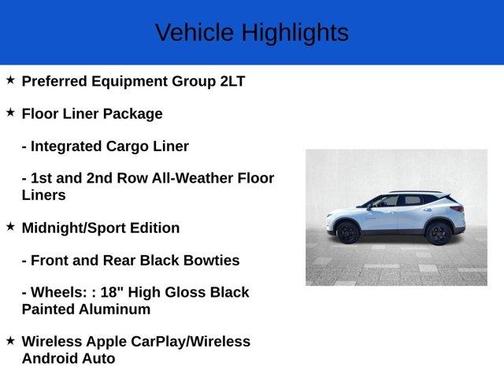 Vehicle Highlights

★ Preferred Equipment Group 2LT

★ Floor Liner Package

- Integrated Cargo Liner

- 1st and 2nd Row All-Weather Floor Liners

★ Midnight/Sport Edition

- Front and Rear Black Bowties

- Wheels: : 18" High Gloss Black Painted Aluminum

★ Wireless Apple CarPlay/Wireless Android Auto